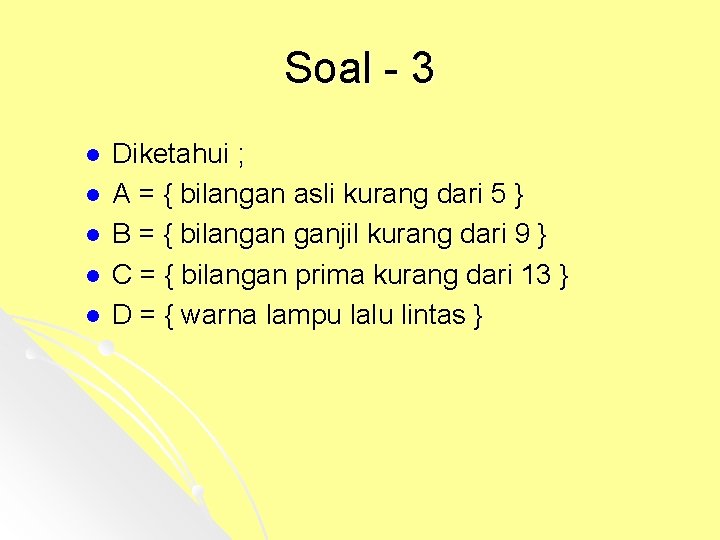 Soal - 3

- Diketahui ;
- A = { bilangan asli kurang dari 5 }
- B = { bilangan ganjil kurang dari 9 }
- C = { bilangan prima kurang dari 13 }
- D = { warna lampu lalu lintas }